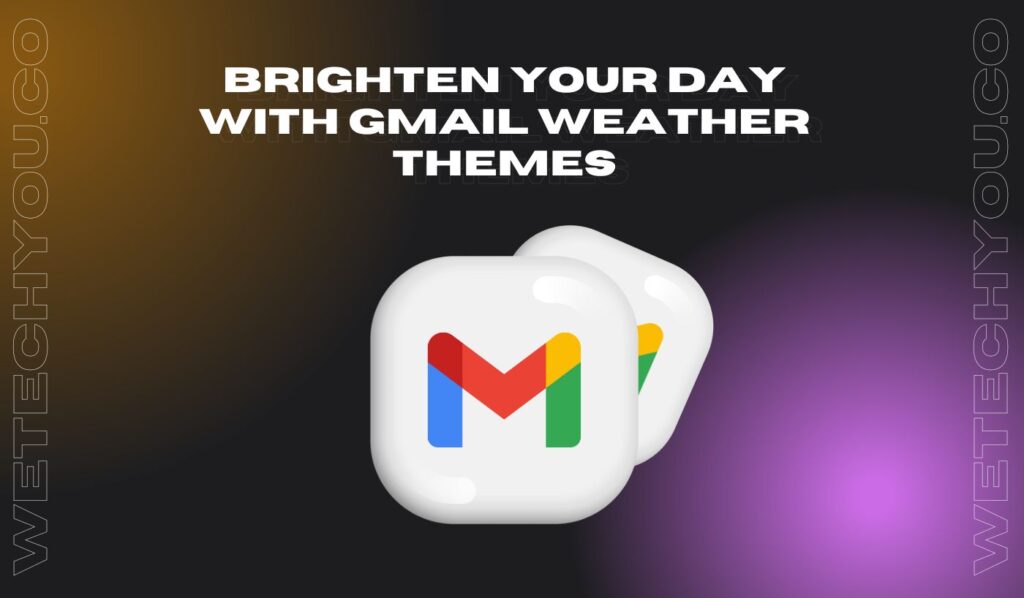 WETECHYOU.CO

BRIGHTEN YOUR DAY WITH GMAIL WEATHER THEMES

WETECHYOU.CO